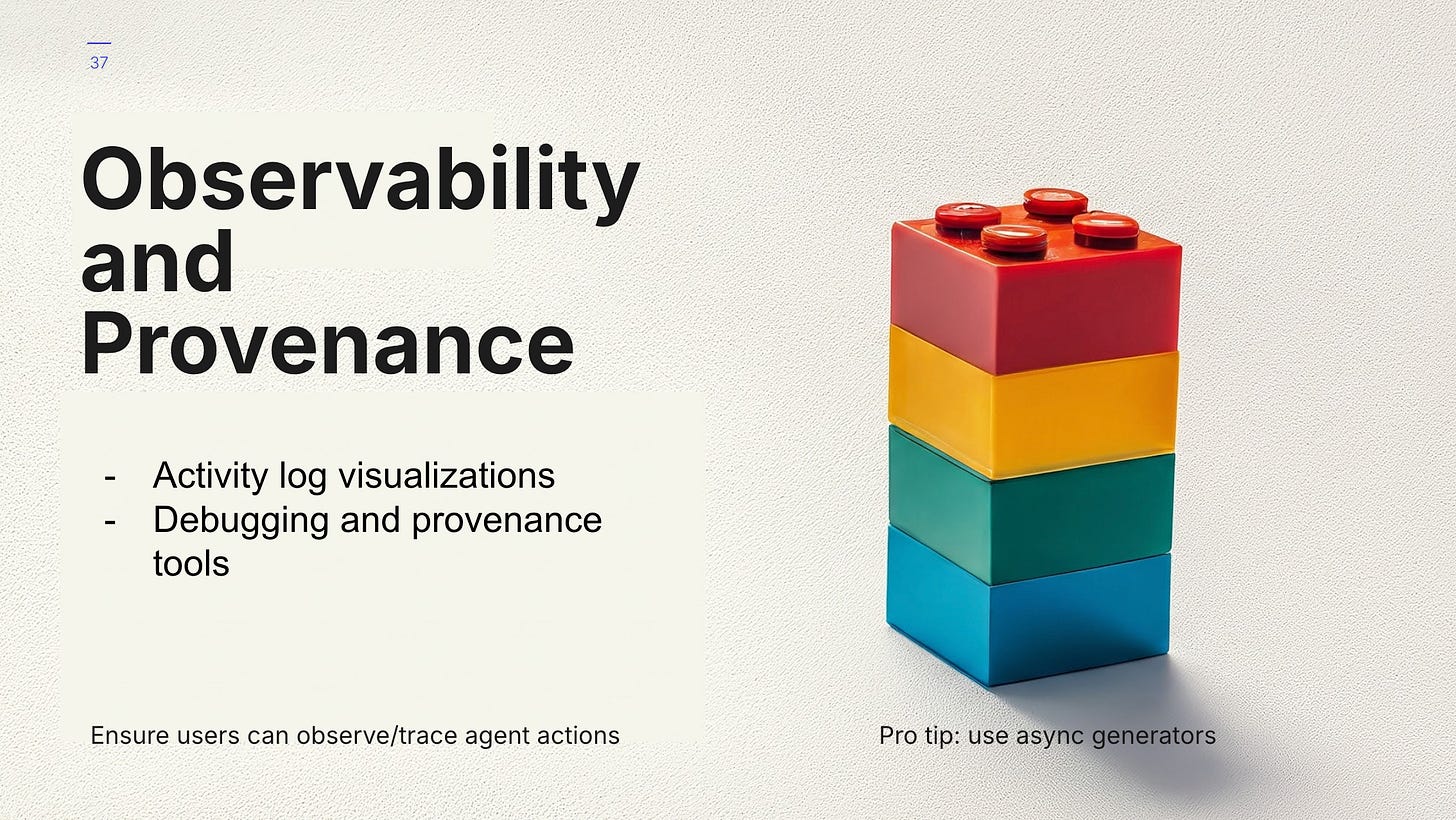 37

Observability and Provenance

- Activity log visualizations
- Debugging and provenance tools

Ensure users can observe/trace agent actions

Pro tip: use async generators